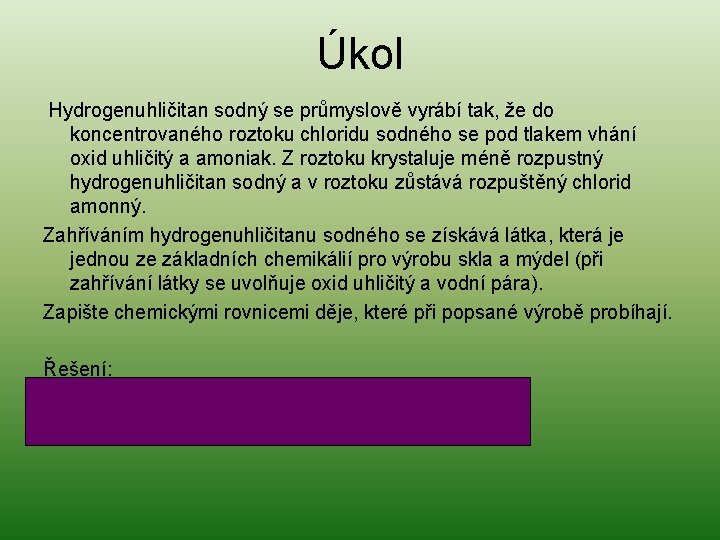 Úkol

Hydrogenuhličitan sodný se průmyslově vyrábí tak, že do koncentrovaného roztoku chloridu sodného se pod tlakem vhání oxid uhličitý a amoniak. Z roztoku krystaluje méně rozpustný hydrogenuhličitan sodný a v roztoku zůstává rozpuštěný chlorid amonný.

Zahříváním hydrogenuhličitanu sodného se získává látka, která je jednou ze základních chemikálií pro výrobu skla a mýdel (při zahřívání látky se uvolňuje oxid uhličitý a vodní pára).

Zapište chemickými rovnicemi děje, které při popsané výrobě probíhají.

Řešení: